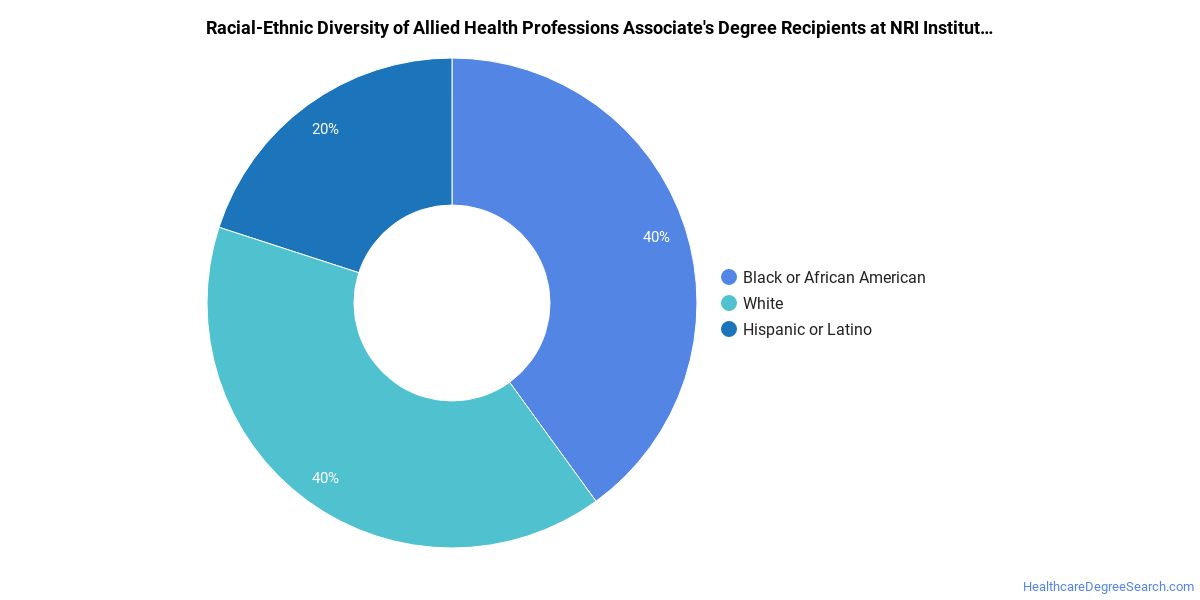 Racial-Ethnic Diversity of Allied Health Professions Associate's Degree Recipients at NRI Institut…

20%

40%

40%

Black or African American
White
Hispanic or Latino

HealthcareDegreeSearch.com